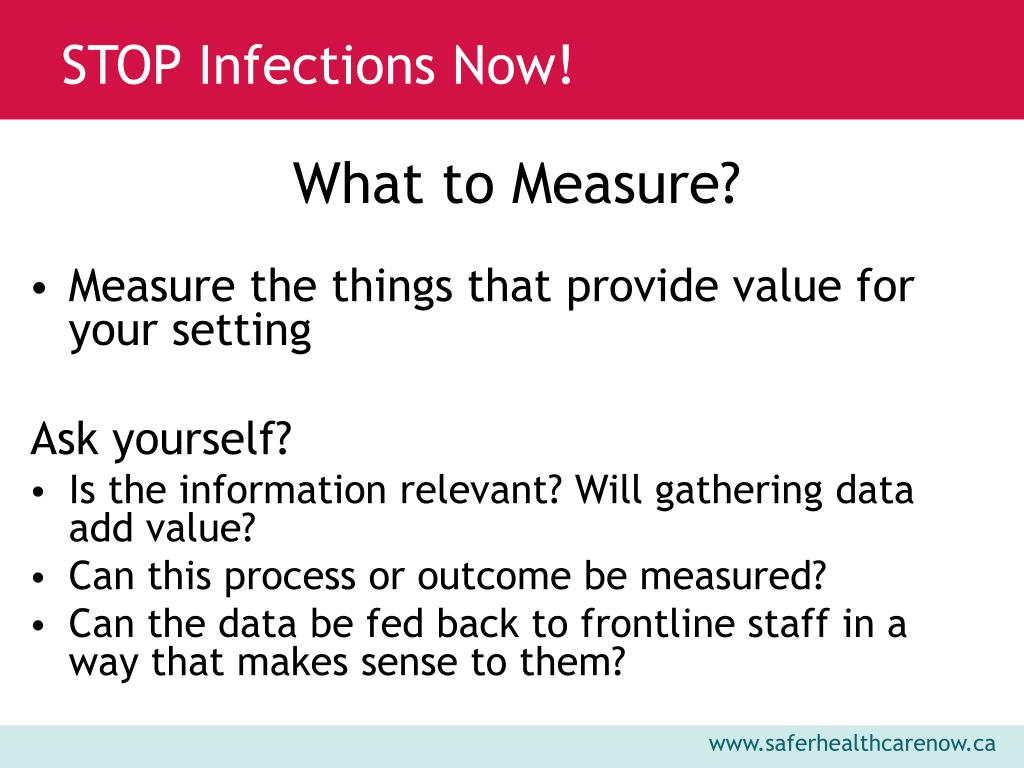 STOP Infections Now!

What to Measure?

• Measure the things that provide value for your setting

Ask yourself?

• Is the information relevant? Will gathering data add value?
• Can this process or outcome be measured?
• Can the data be fed back to frontline staff in a way that makes sense to them?

www.saferhealthcarenow.ca